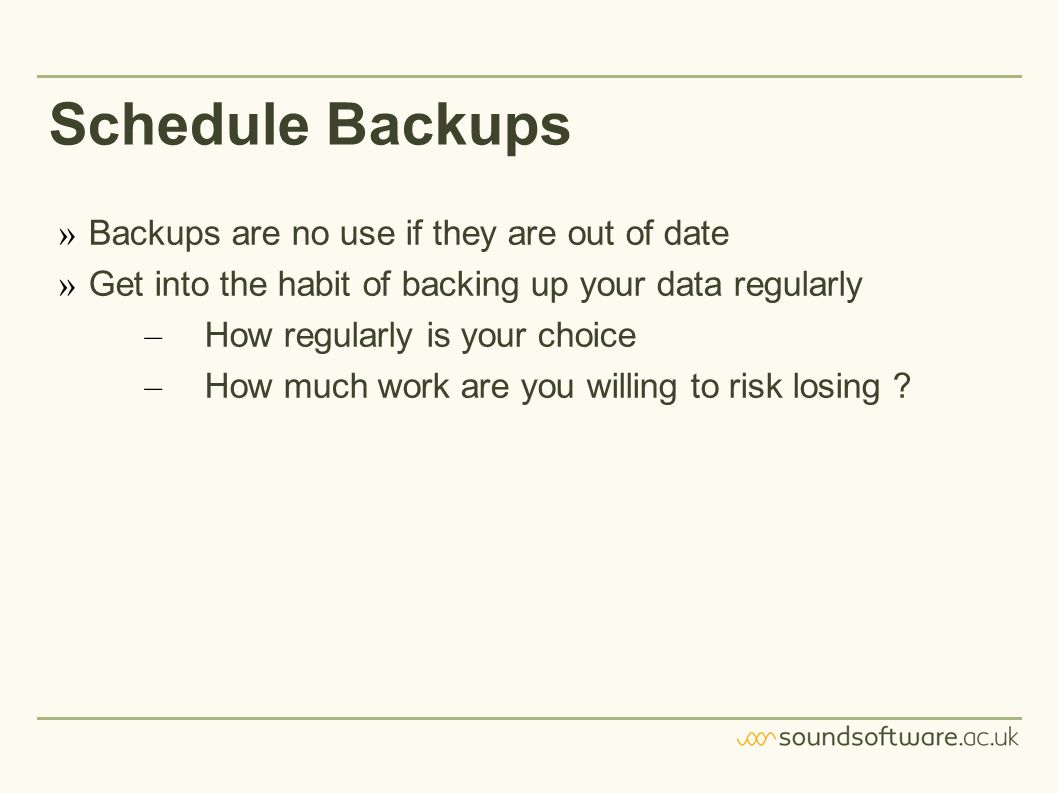 Schedule Backups

» Backups are no use if they are out of date
» Get into the habit of backing up your data regularly
– How regularly is your choice
– How much work are you willing to risk losing ?

soundsoftware.ac.uk